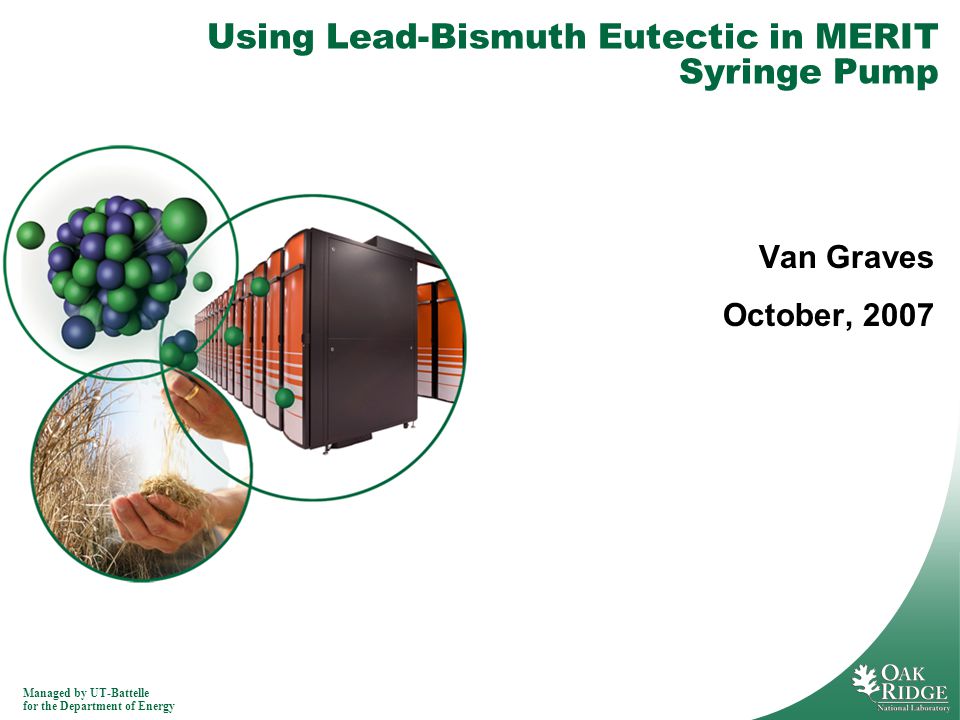 Using Lead-Bismuth Eutectic in MERIT Syringe Pump

Van Graves

October, 2007

Managed by UT-Battelle
for the Department of Energy

OAK RIDGE
National Laboratory